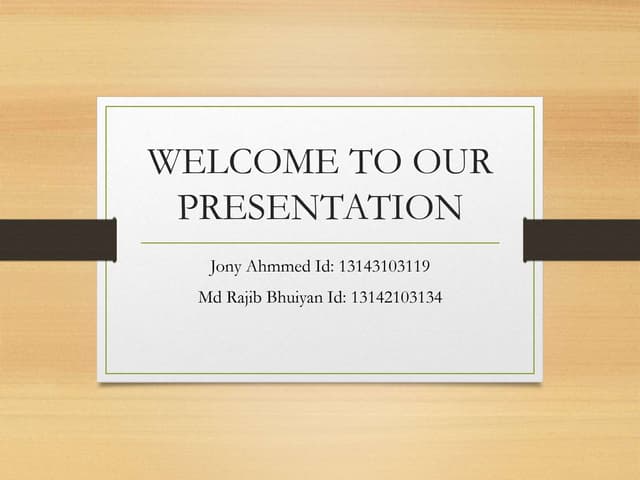 WELCOME TO OUR PRESENTATION

Jony Ahmmed Id: 13143103119

Md Rajib Bhuiyan Id: 13142103134